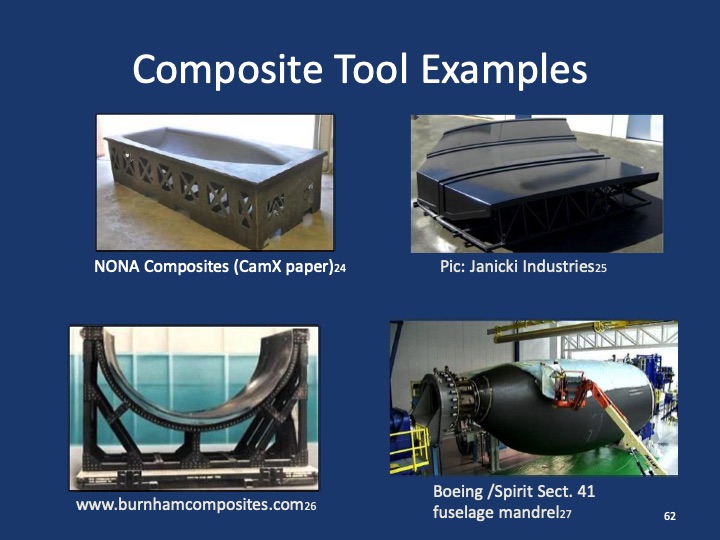 Composite Tool Examples

NONA Composites (CamX paper)24

Pic: Janicki Industries25

www.burnhamcomposites.com26

Boeing /Spirit Sect. 41 fuselage mandrel27

62